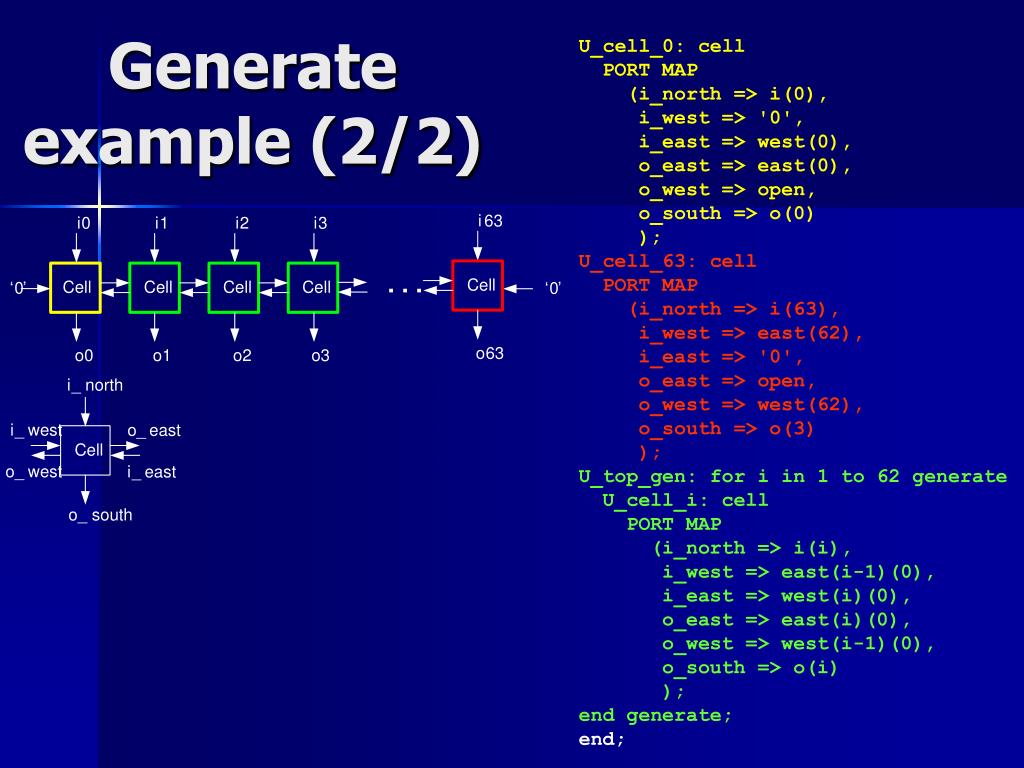 Generate example (2/2)

i0 i1 i2 i3 i63

'0' Cell Cell Cell Cell ... Cell '0'

o0 o1 o2 o3 o63

i_ north

i_ west Cell o_ east
o_ west i_ east

o_ south

U_cell_0: cell
PORT MAP
(i_north => i(0),
i_west => '0',
i_east => west(0),
o_east => east(0),
o_west => open,
o_south => o(0)
);
U_cell_63: cell
PORT MAP
(i_north => i(63),
i_west => east(62),
i_east => '0',
o_east => open,
o_west => west(62),
o_south => o(3)
);
U_top_gen: for i in 1 to 62 generate
U_cell_i: cell
PORT MAP
(i_north => i(i),
i_west => east(i-1)(0),
i_east => west(i)(0),
o_east => east(i)(0),
o_west => west(i-1)(0),
o_south => o(i)
);
end generate;
end;